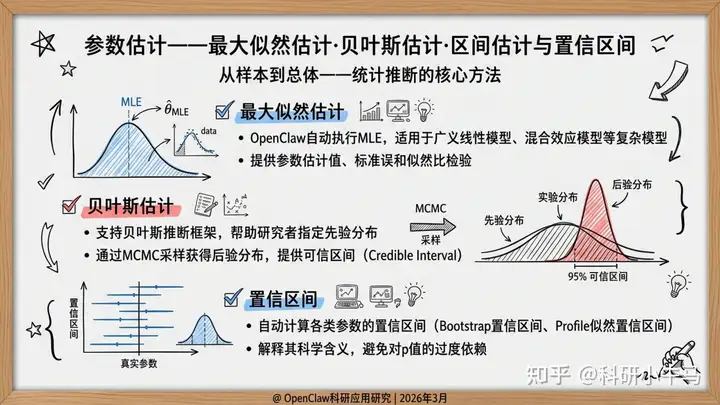 参数估计——最大似然估计·贝叶斯估计·区间估计与置信区间

从样本到总体——统计推断的核心方法

MLE

$\hat{\theta}_{MLE}$

data

最大似然估计

• OpenClaw自动执行MLE，适用于广义线性模型、混合效应模型等复杂模型

• 提供参数估计值、标准误和似然比检验

贝叶斯估计

• 支持贝叶斯推断框架，帮助研究者指定先验分布

• 通过MCMC采样获得后验分布，提供可信区间（Credible Interval）

MCMC

采样

先验分布

实验分布

后验分布

95% 可信区间

置信区间

真实参数

置信区间

• 自动计算各类参数的置信区间（Bootstrap置信区间、Profile似然置信区间）

• 解释其科学含义，避免对p值的过度依赖

知乎 @科研小牛马

@ OpenClaw科研应用研究 | 2026年3月